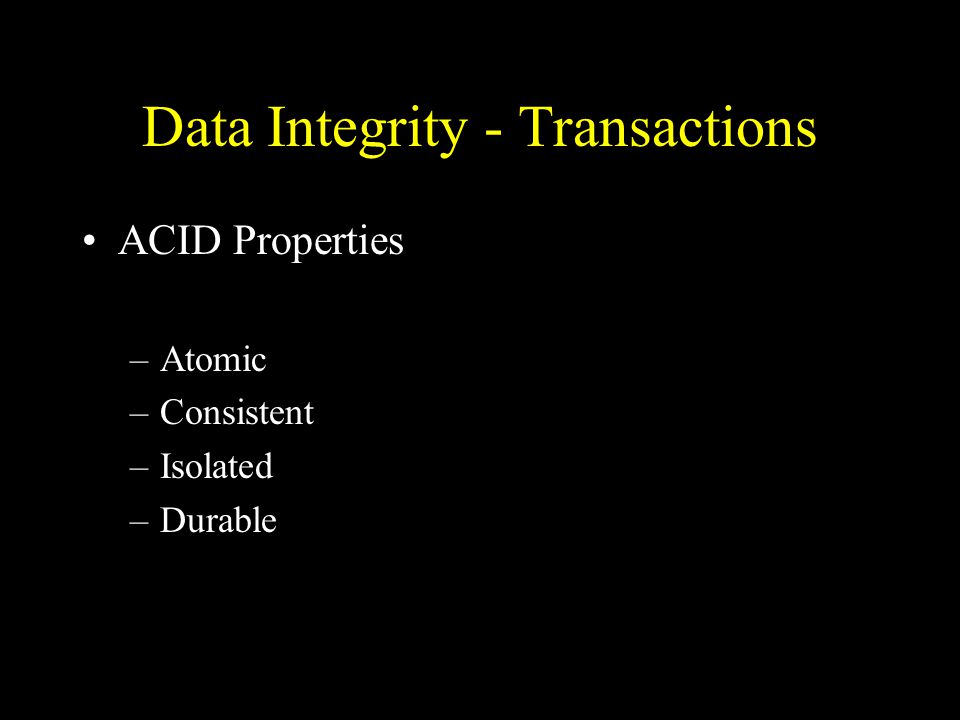 Data Integrity - Transactions

• ACID Properties

– Atomic
– Consistent
– Isolated
– Durable